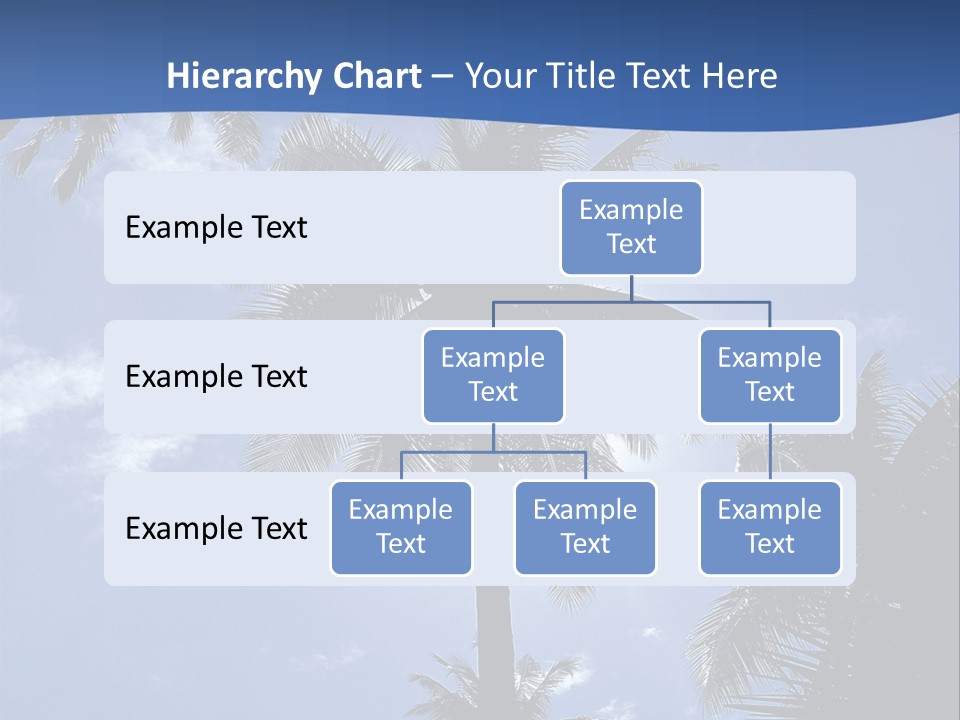 Hierarchy Chart – Your Title Text Here

Example Text

Example Text

Example Text

Example Text

Example Text

Example Text

Example Text

Example Text

Example Text